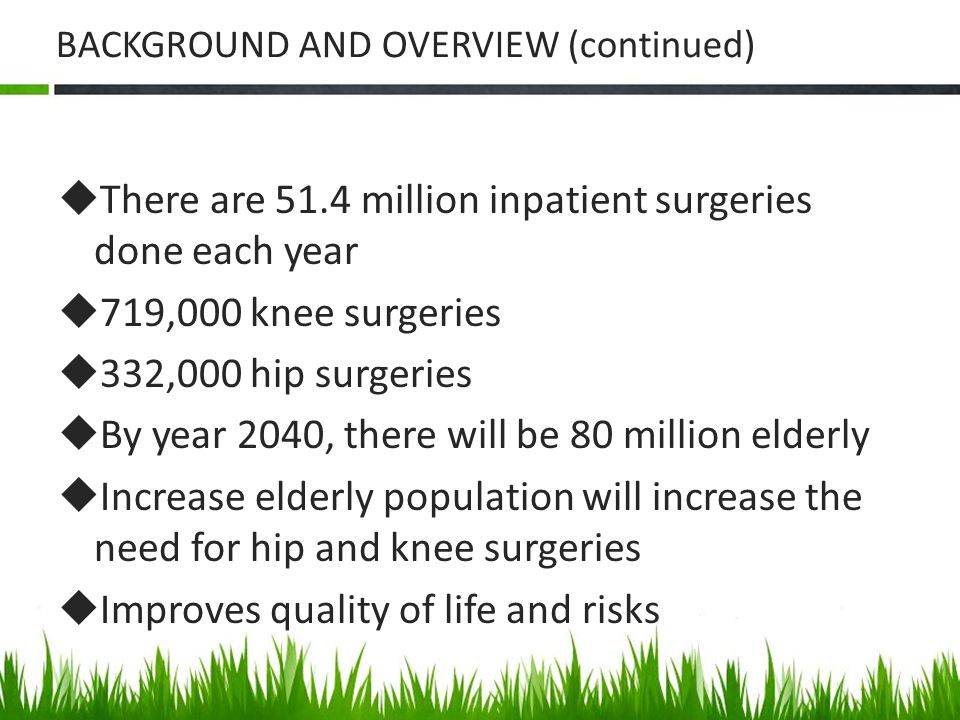 BACKGROUND AND OVERVIEW (continued)

◆There are 51.4 million inpatient surgeries done each year

◆719,000 knee surgeries

◆332,000 hip surgeries

◆By year 2040, there will be 80 million elderly

◆Increase elderly population will increase the need for hip and knee surgeries

◆Improves quality of life and risks